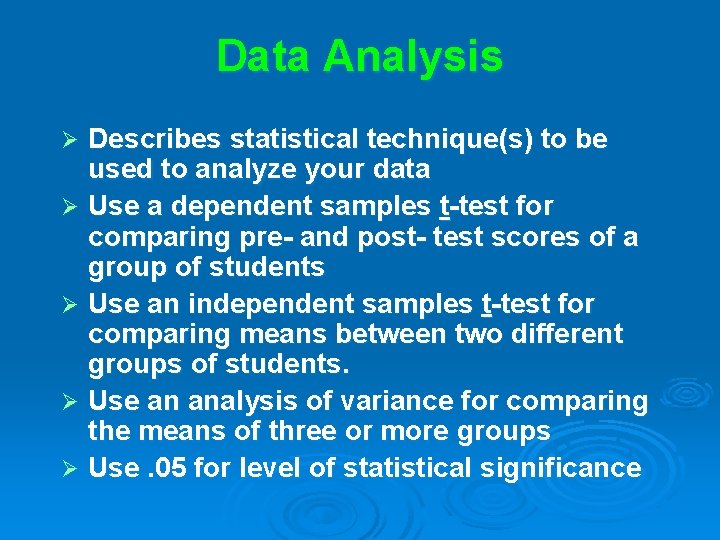 Data Analysis

➢ Describes statistical technique(s) to be used to analyze your data

➢ Use a dependent samples t-test for comparing pre- and post- test scores of a group of students

➢ Use an independent samples t-test for comparing means between two different groups of students.

➢ Use an analysis of variance for comparing the means of three or more groups

➢ Use .05 for level of statistical significance